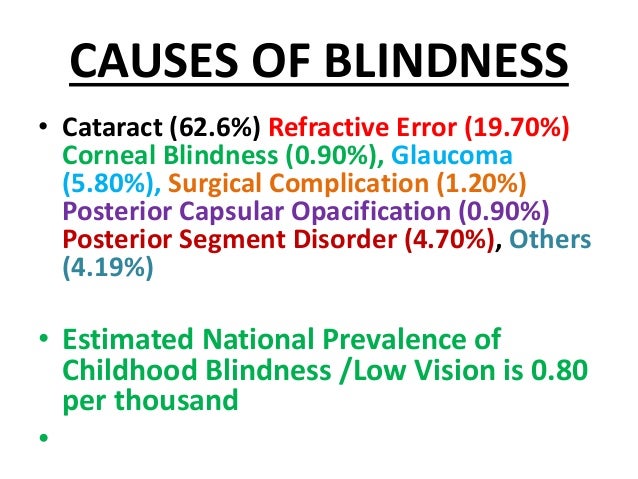 CAUSES OF BLINDNESS

• Cataract (62.6%) Refractive Error (19.70%) Corneal Blindness (0.90%), Glaucoma (5.80%), Surgical Complication (1.20%) Posterior Capsular Opacification (0.90%) Posterior Segment Disorder (4.70%), Others (4.19%)

• Estimated National Prevalence of Childhood Blindness /Low Vision is 0.80 per thousand

•